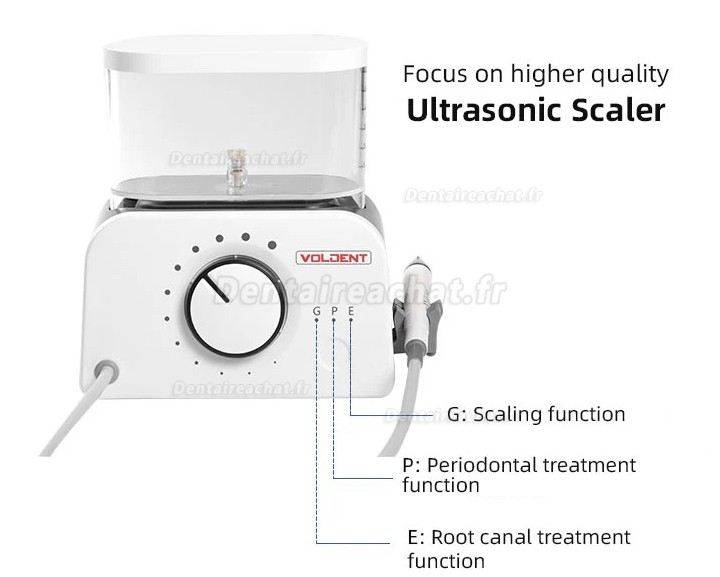 Focus on higher quality
Ultrasonic Scaler

Dentaireachat.fr

Dentaireachat.fr

VOLDENT

Dentaireachat.fr

G P E

Dentaireachat.fr

G: Scaling function

P: Periodontal treatment function

E: Root canal treatment function